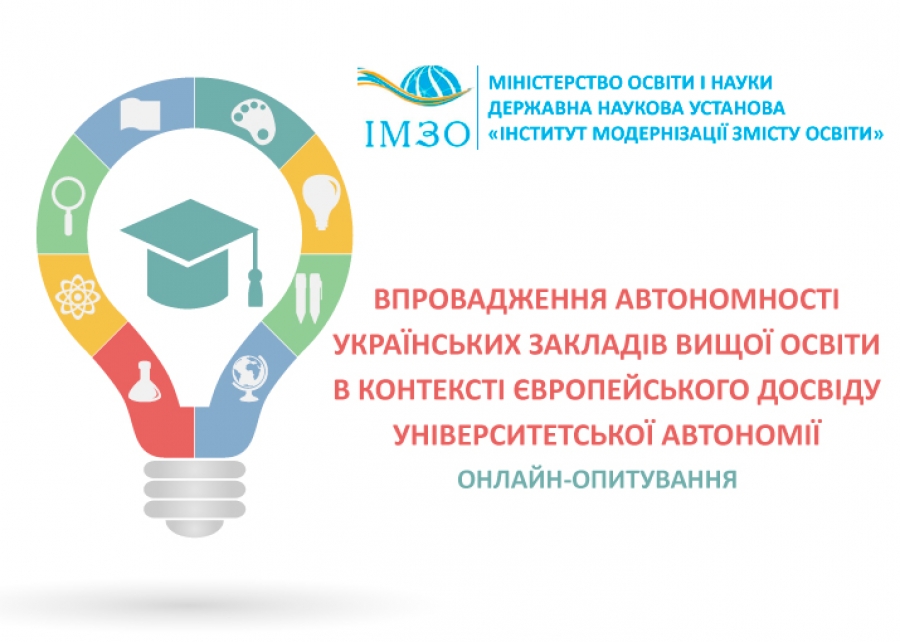 ІМЗО

МІНІСТЕРСТВО ОСВІТИ І НАУКИ
ДЕРЖАВНА НАУКОВА УСТАНОВА
«ІНСТИТУТ МОДЕРНІЗАЦІЇ ЗМІСТУ ОСВІТИ»

ВПРОВАДЖЕННЯ АВТОНОМНОСТІ УКРАЇНСЬКИХ ЗАКЛАДІВ ВИЩОЇ ОСВІТИ В КОНТЕКСТІ ЄВРОПЕЙСЬКОГО ДОСВІДУ УНІВЕРСИТЕТСЬКОЇ АВТОНОМІЇ

ОНЛАЙН-ОПИТУВАННЯ